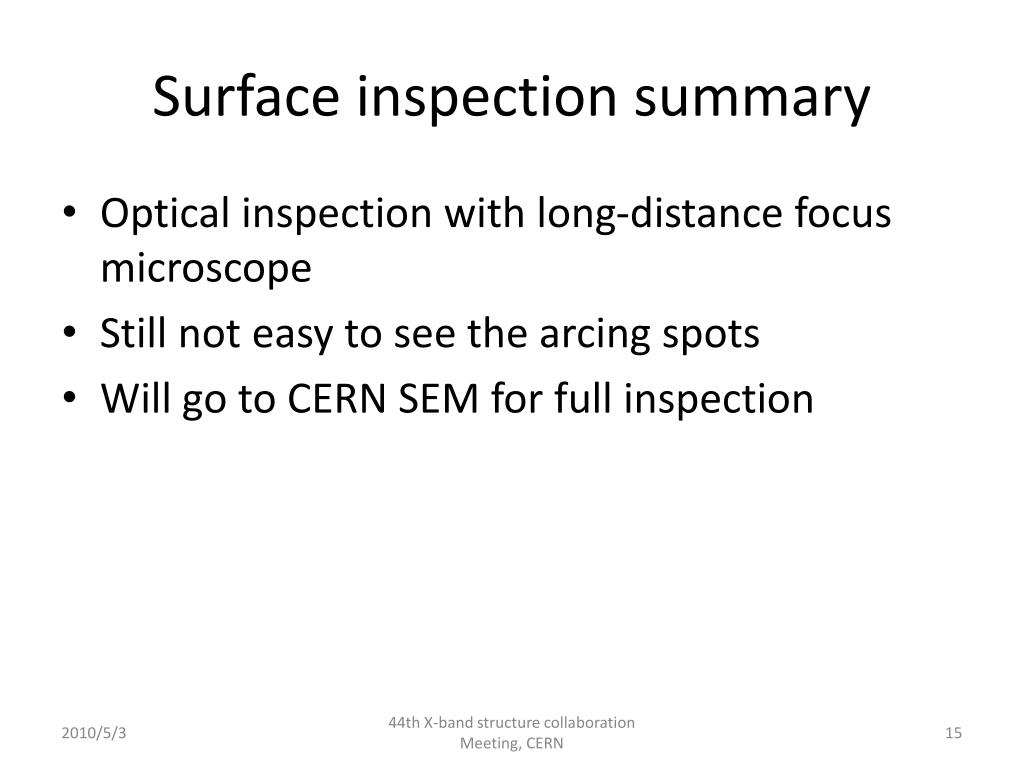 Surface inspection summary

• Optical inspection with long-distance focus microscope
• Still not easy to see the arcing spots
• Will go to CERN SEM for full inspection

2010/5/3

44th X-band structure collaboration Meeting, CERN

15